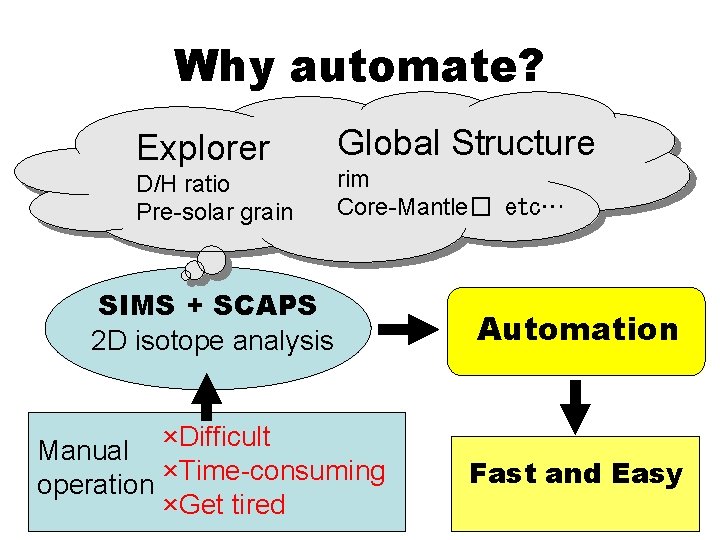 Why automate?

Explorer
D/H ratio
Pre-solar grain

Global Structure
rim
Core-Mantle□ etc…

SIMS + SCAPS
2D isotope analysis

Automation

Manual operation
×Difficult
×Time-consuming
×Get tired

Fast and Easy